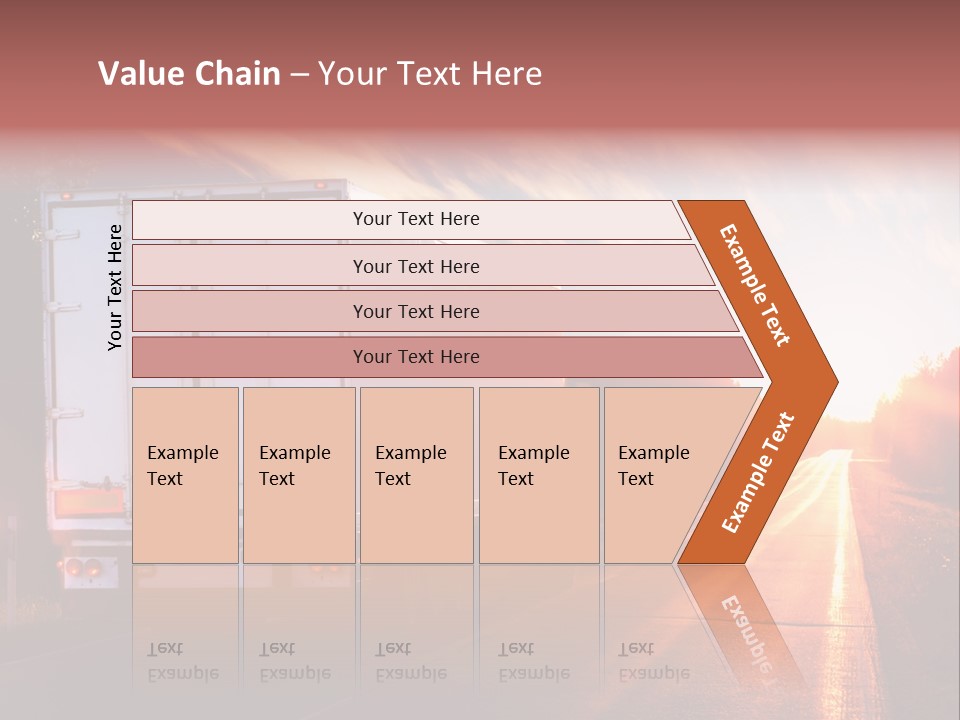 Value Chain – Your Text Here

Your Text Here

Your Text Here

Your Text Here

Your Text Here

Your Text Here

Example Text

Example Text

Example Text

Example Text

Example Text

Example Text

Example Text